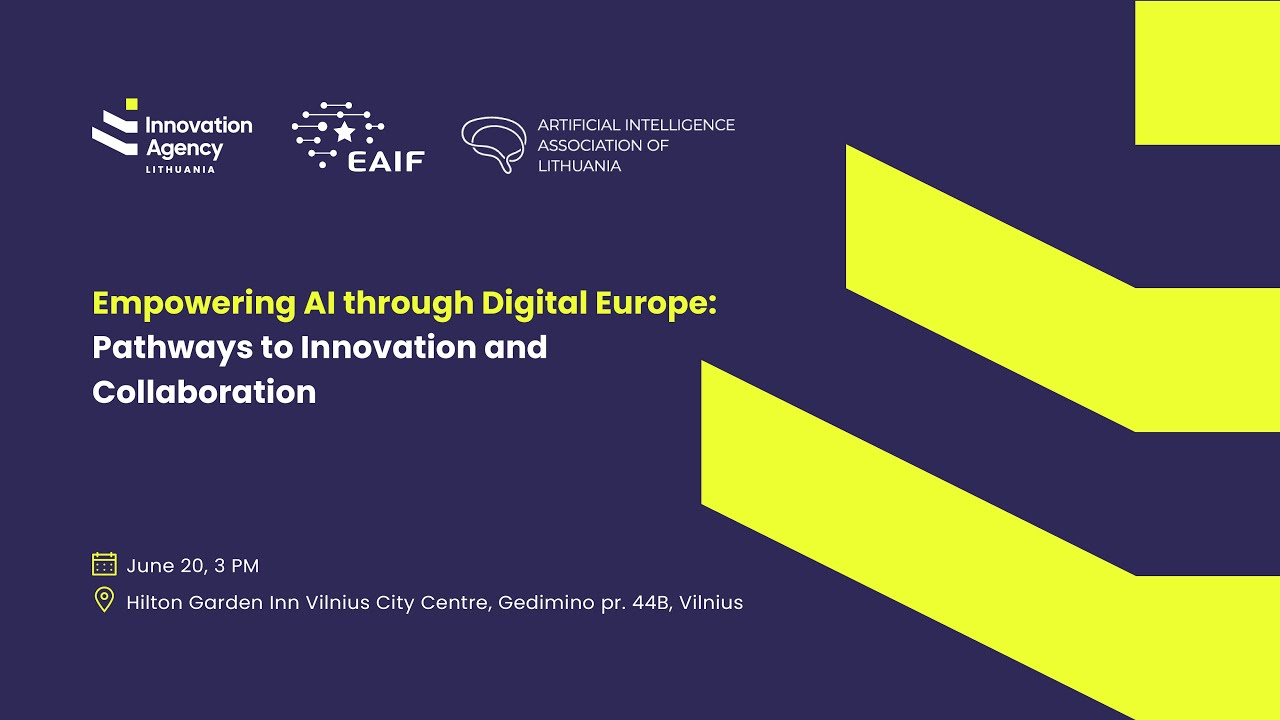 Innovation Agency
LITHUANIA

EAIF

ARTIFICIAL INTELLIGENCE ASSOCIATION OF LITHUANIA

Empowering AI through Digital Europe: Pathways to Innovation and Collaboration

June 20, 3 PM

Hilton Garden Inn Vilnius City Centre, Gedimino pr. 44B, Vilnius